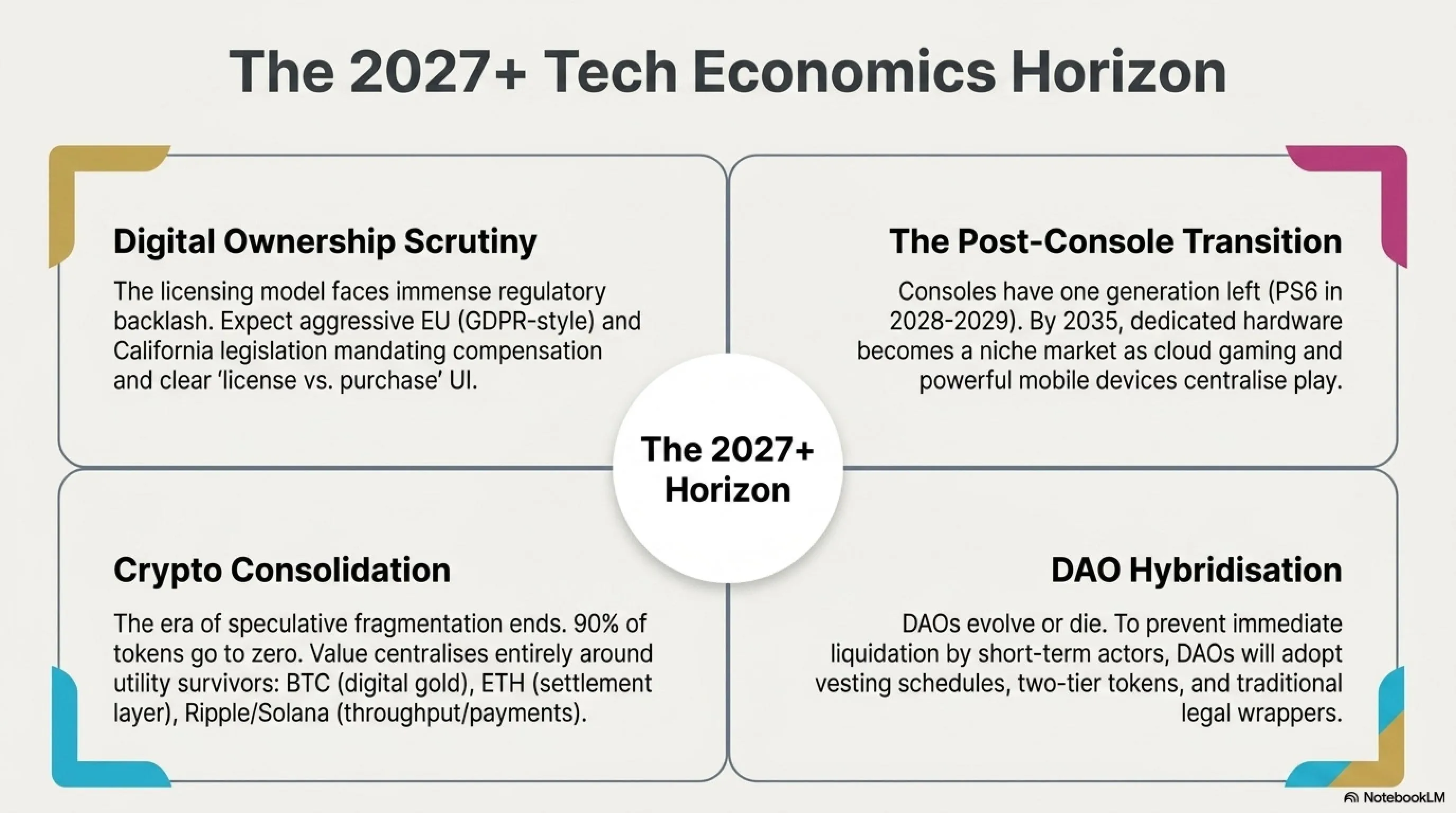 The 2027+ Tech Economics Horizon

Digital Ownership Scrutiny

The licensing model faces immense regulatory backlash. Expect aggressive EU (GDPR-style) and California legislation mandating compensation and clear ‘license vs. purchase’ UI.

The Post-Console Transition

Consoles have one generation left (PS6 in 2028-2029). By 2035, dedicated hardware becomes a niche market as cloud gaming and powerful mobile devices centralise play.

The 2027+ Horizon

Crypto Consolidation

The era of speculative fragmentation ends. 90% of tokens go to zero. Value centralises entirely around utility survivors: BTC (digital gold), ETH (settlement layer), Ripple/Solana (throughput/payments).

DAO Hybridisation

DAOs evolve or die. To prevent immediate liquidation by short-term actors, DAOs will adopt vesting schedules, two-tier tokens, and traditional legal wrappers.

NotebookLM